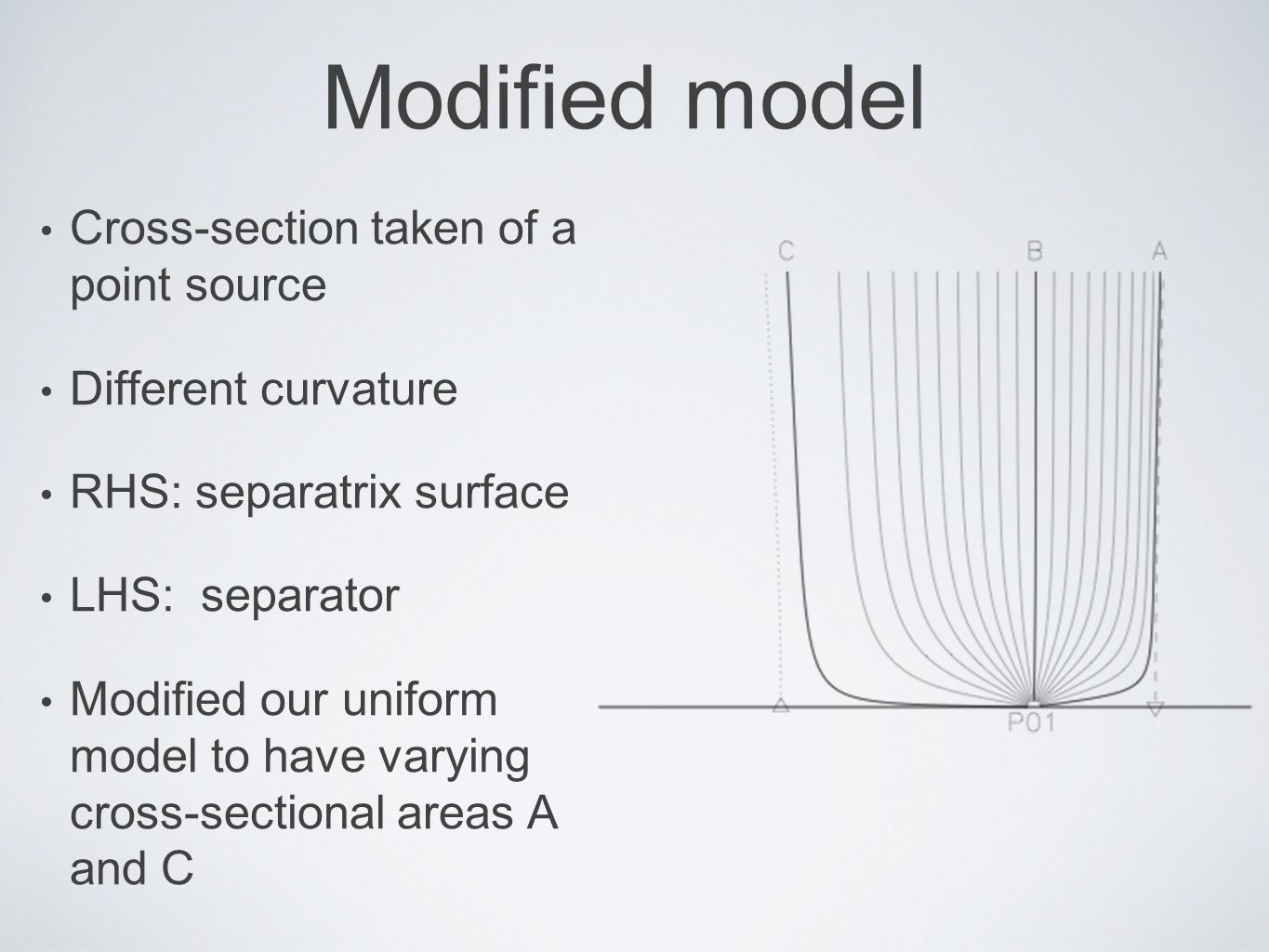 Modified model

• Cross-section taken of a point source

• Different curvature

• RHS: separatrix surface

• LHS: separator

• Modified our uniform model to have varying cross-sectional areas A and C

C B A

P01